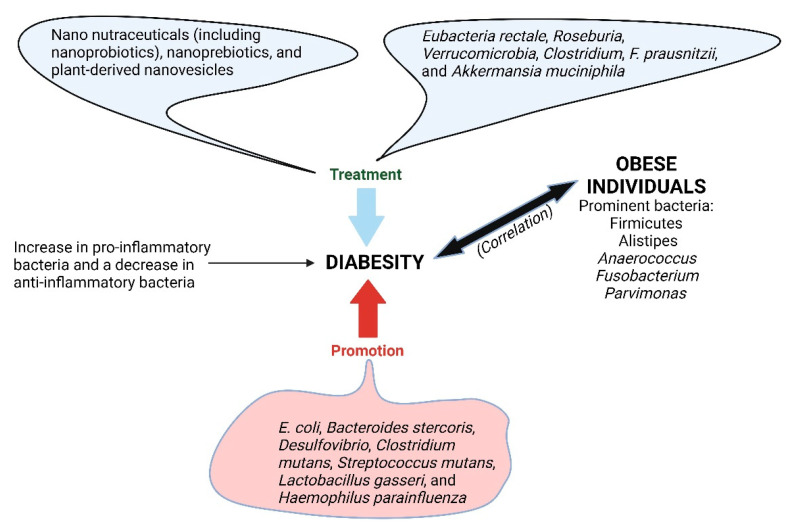 Nano nutraceuticals (including nanoprobiotics), nanoprebiotics, and plant-derived nanovesicles

Eubacteria rectale, Roseburia, Verrucomicrobia, Clostridium, F. prausnitzii, and Akkermansia muciniphila

Treatment

OBESE INDIVIDUALS
Prominent bacteria:
Firmicutes
Alistipes
Anaerococcus
Fusobacterium
Parvimonas

(Correlation)

Increase in pro-inflammatory bacteria and a decrease in anti-inflammatory bacteria

DIABESITY

Promotion

E. coli, Bacteroides stercoris, Desulfovibrio, Clostridium mutans, Streptococcus mutans, Lactobacillus gasseri, and Haemophilus parainfluenza